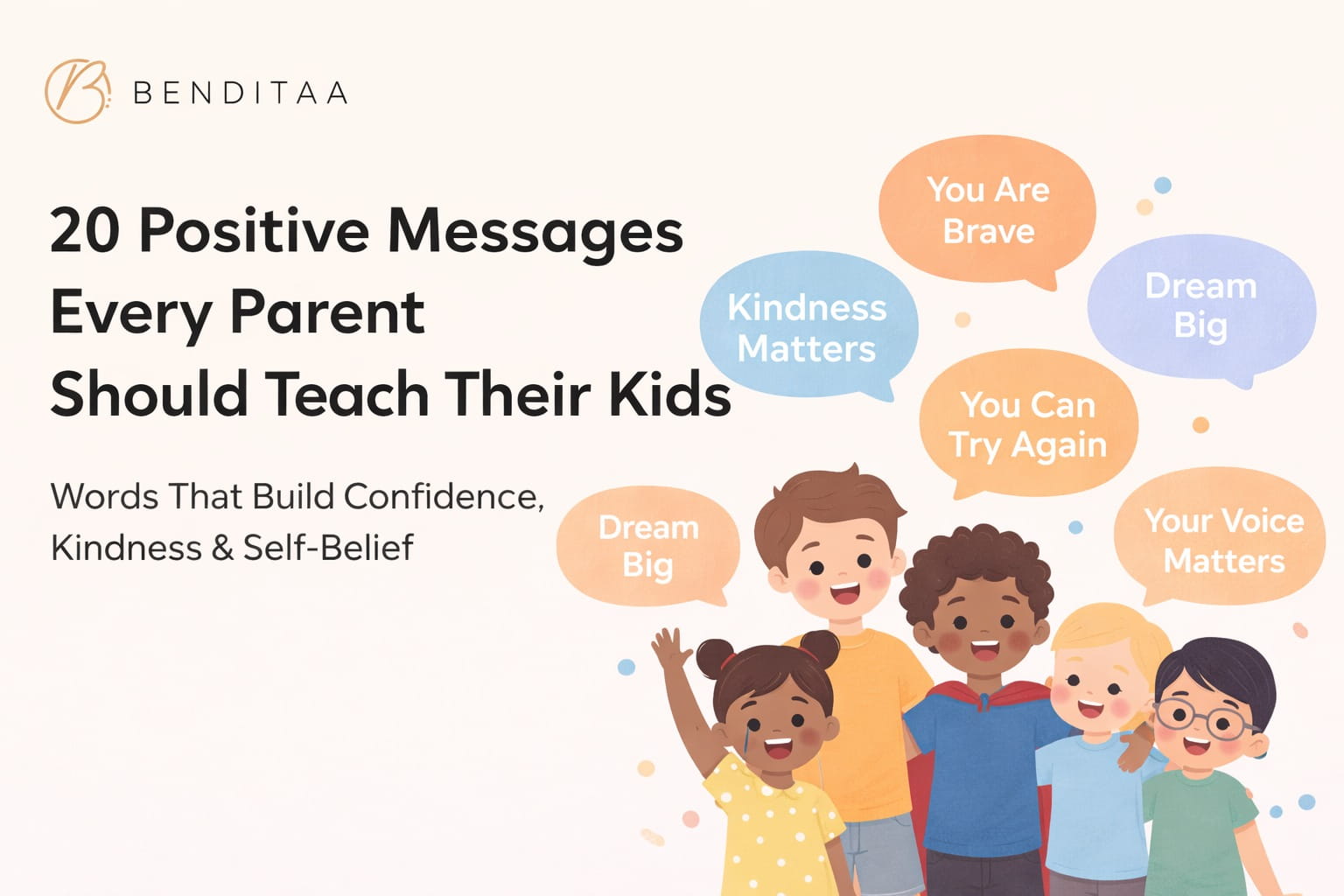 BENDITAA

20 Positive Messages Every Parent Should Teach Their Kids

Words That Build Confidence, Kindness & Self-Belief

You Are Brave

Kindness Matters

Dream Big

You Can Try Again

Dream Big

Your Voice Matters